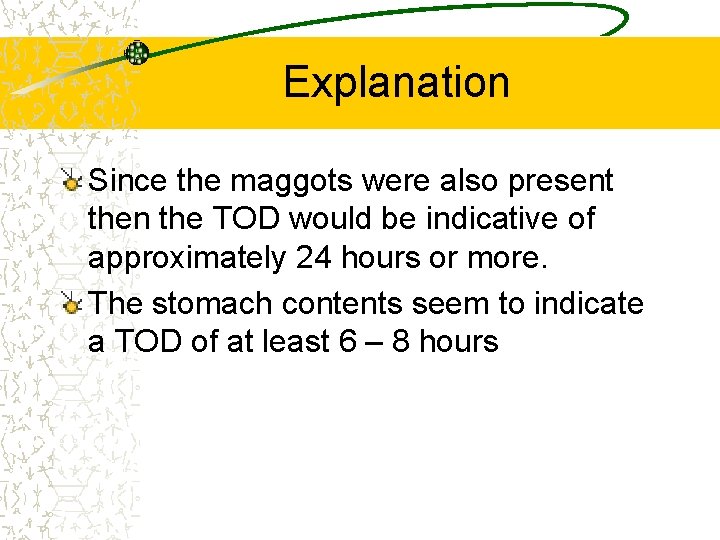 Explanation

Since the maggots were also present then the TOD would be indicative of approximately 24 hours or more.

The stomach contents seem to indicate a TOD of at least 6 – 8 hours